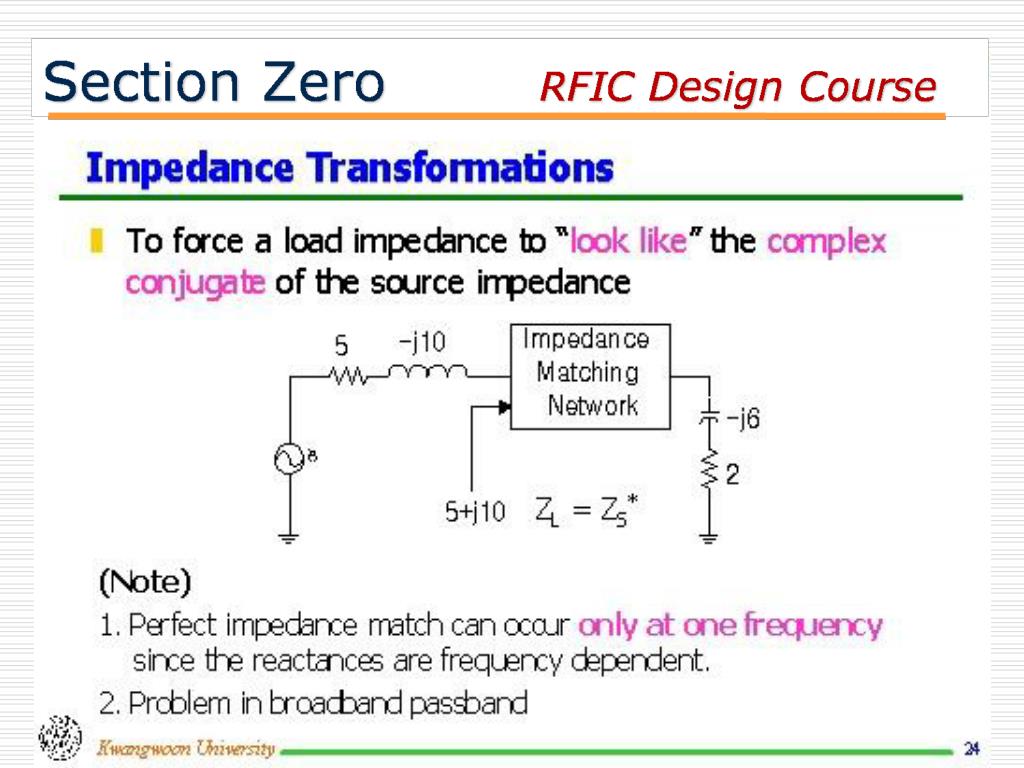 Section Zero

RFIC Design Course

Impedance Transformations

To force a load impedance to "look like" the complex conjugate of the source impedance

5

-j10

Impedance Matching Network

-j6

2

5+j10

$Z_L = Z_S^*$

(Note)

1. Perfect impedance match can occur only at one frequency since the reactances are frequency dependent.

2. Problem in broadband passband

Kwangwoon University

24